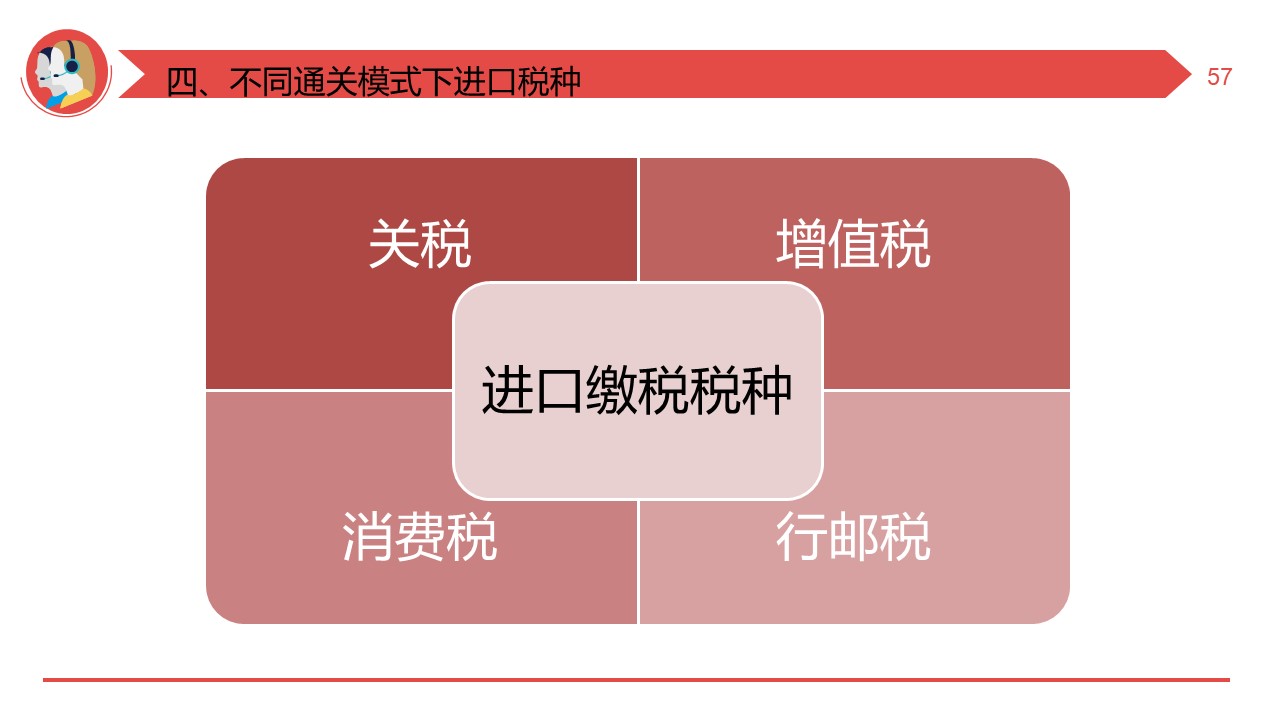 四、不同通关模式下进口税种

57

关税

增值税

进口缴税税种

消费税

行邮税